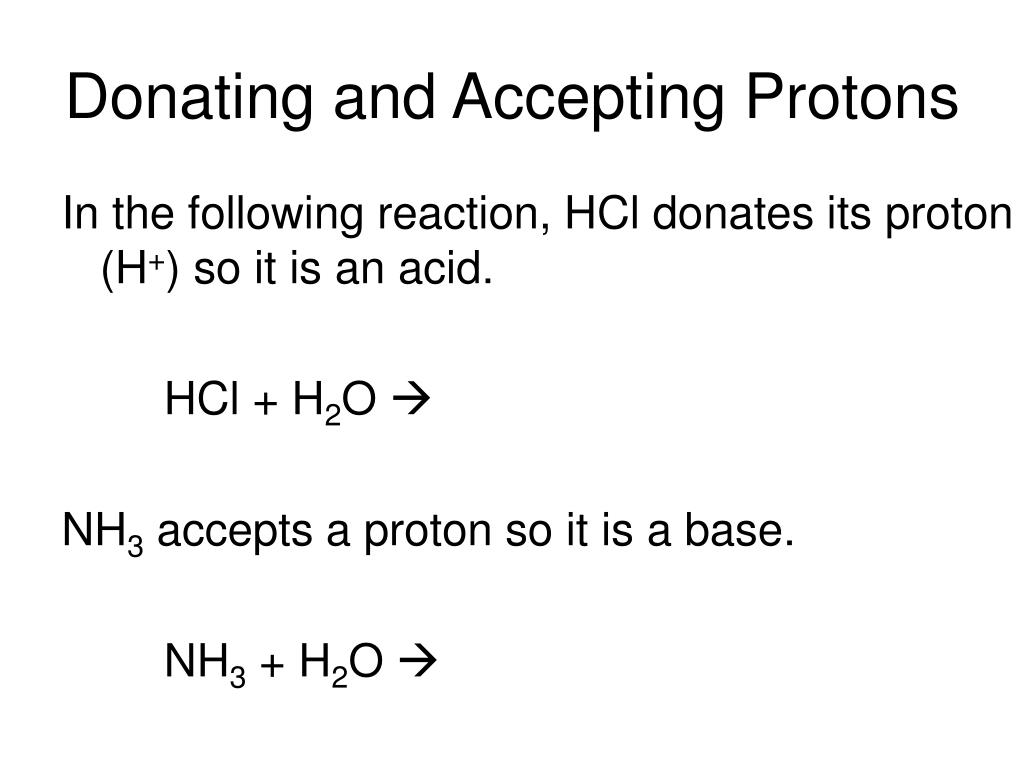 Donating and Accepting Protons

In the following reaction, HCl donates its proton ($H^+$) so it is an acid.

$HCl + H_2O \rightarrow$

$NH_3$ accepts a proton so it is a base.

$NH_3 + H_2O \rightarrow$